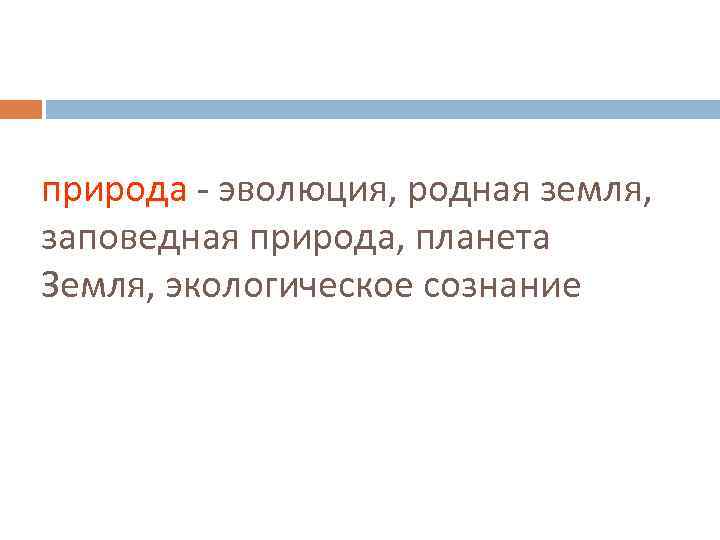 природа - эволюция, родная земля, заповедная природа, планета Земля, экологическое сознание